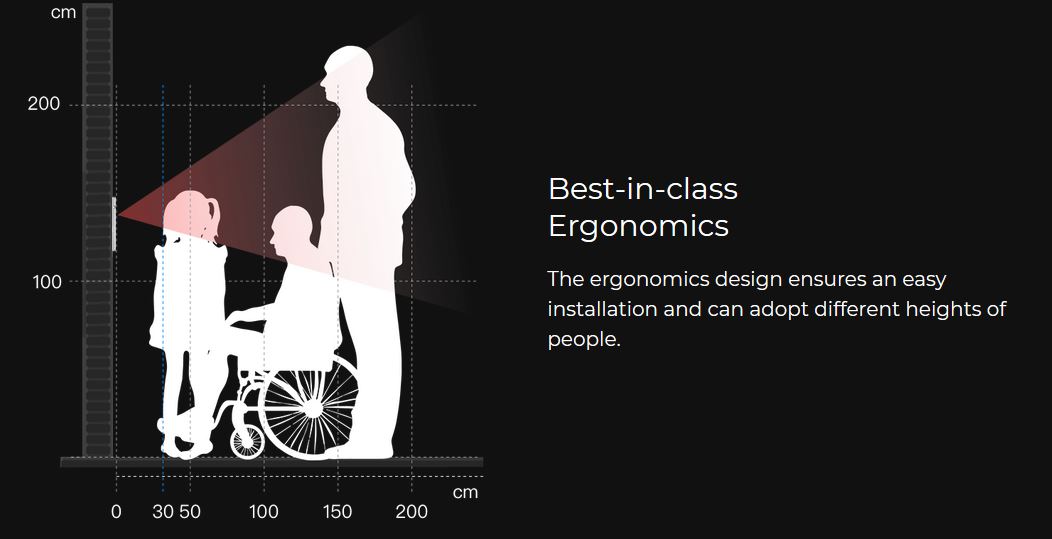 cm
200
100
cm
0 30 50 100 150 200

Best-in-class Ergonomics

The ergonomics design ensures an easy installation and can adopt different heights of people.